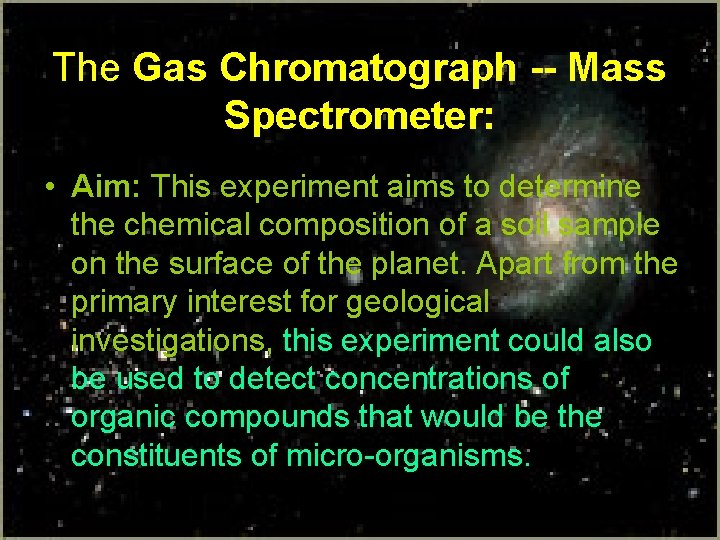 The Gas Chromatograph -- Mass Spectrometer:

• Aim: This experiment aims to determine the chemical composition of a soil sample on the surface of the planet. Apart from the primary interest for geological investigations, this experiment could also be used to detect concentrations of organic compounds that would be the constituents of micro-organisms.